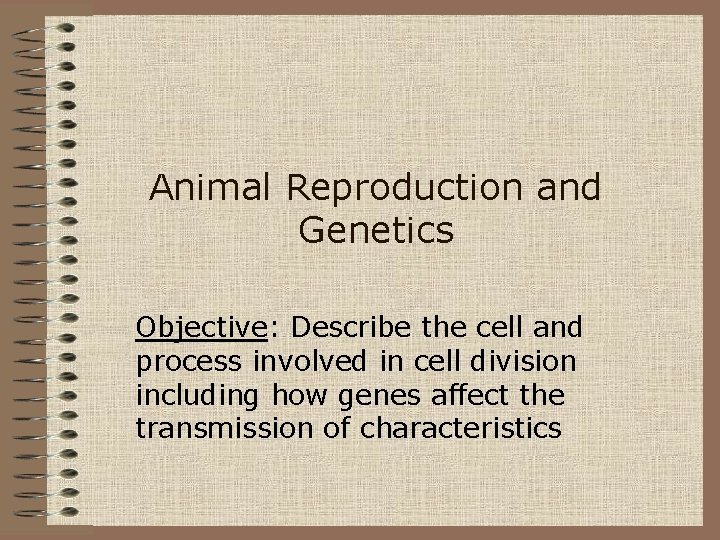 Animal Reproduction and Genetics

Objective: Describe the cell and process involved in cell division including how genes affect the transmission of characteristics